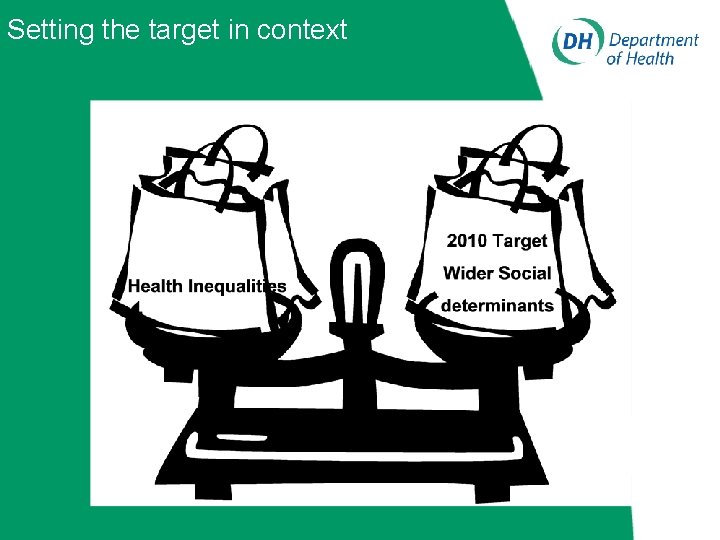 Setting the target in context

DH Department of Health

Health Inequalities

2010 Target
Wider Social
determinants